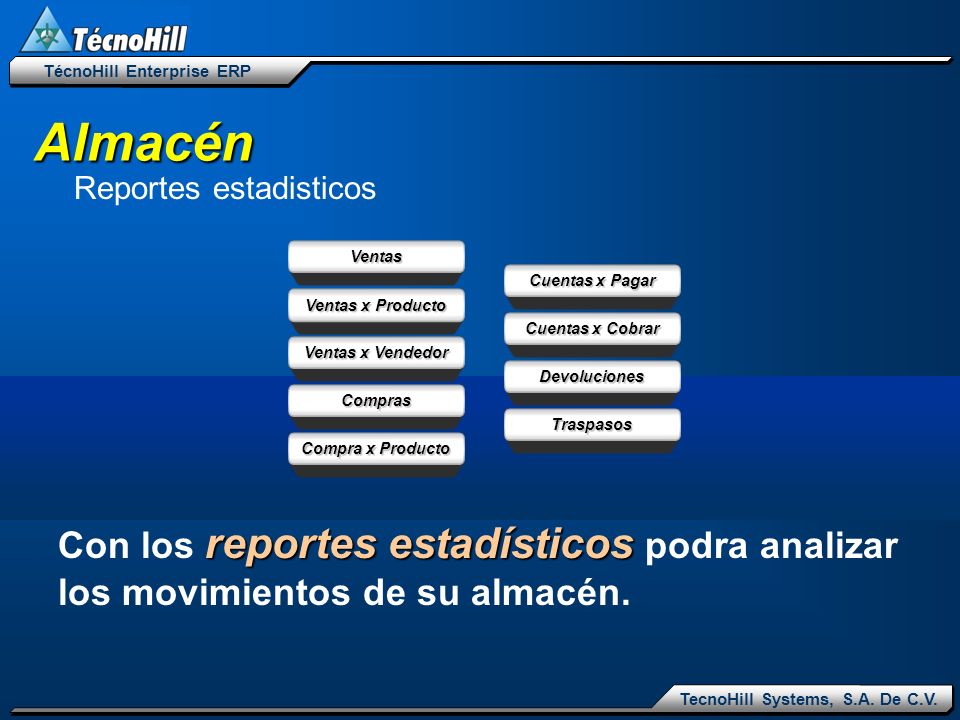 TécnoHill

TécnoHill Enterprise ERP

Almacén

Reportes estadisticos

Ventas

Ventas x Producto

Ventas x Vendedor

Compras

Compra x Producto

Cuentas x Pagar

Cuentas x Cobrar

Devoluciones

Traspasos

Con los reportes estadísticos podra analizar los movimientos de su almacén.

TecnoHill Systems, S.A. De C.V.